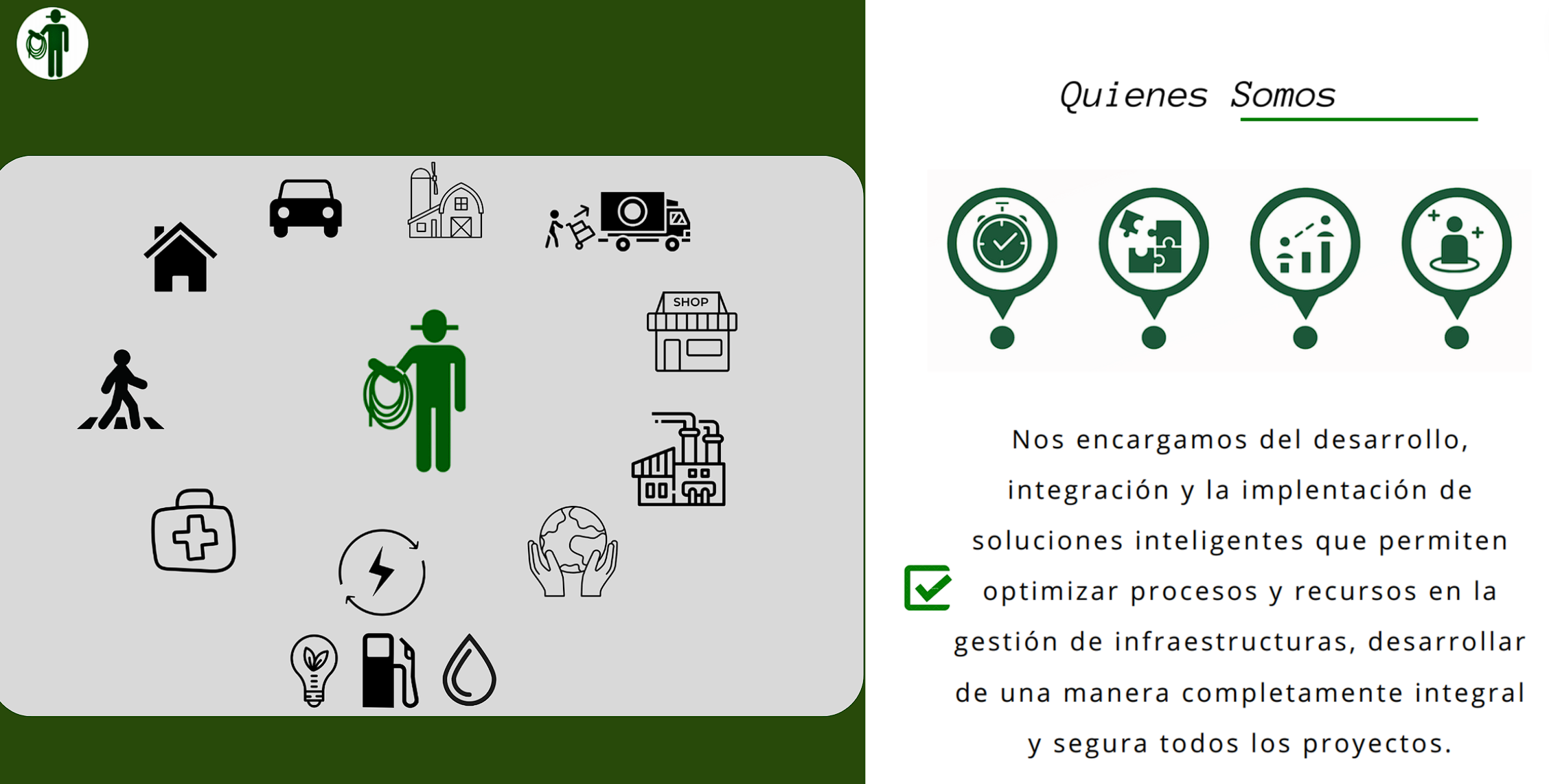 SHOP

Quienes Somos

Nos encargamos del desarrollo, integración y la implentación de soluciones inteligentes que permiten optimizar procesos y recursos en la gestión de infraestructuras, desarrollar de una manera completamente integral y segura todos los proyectos.